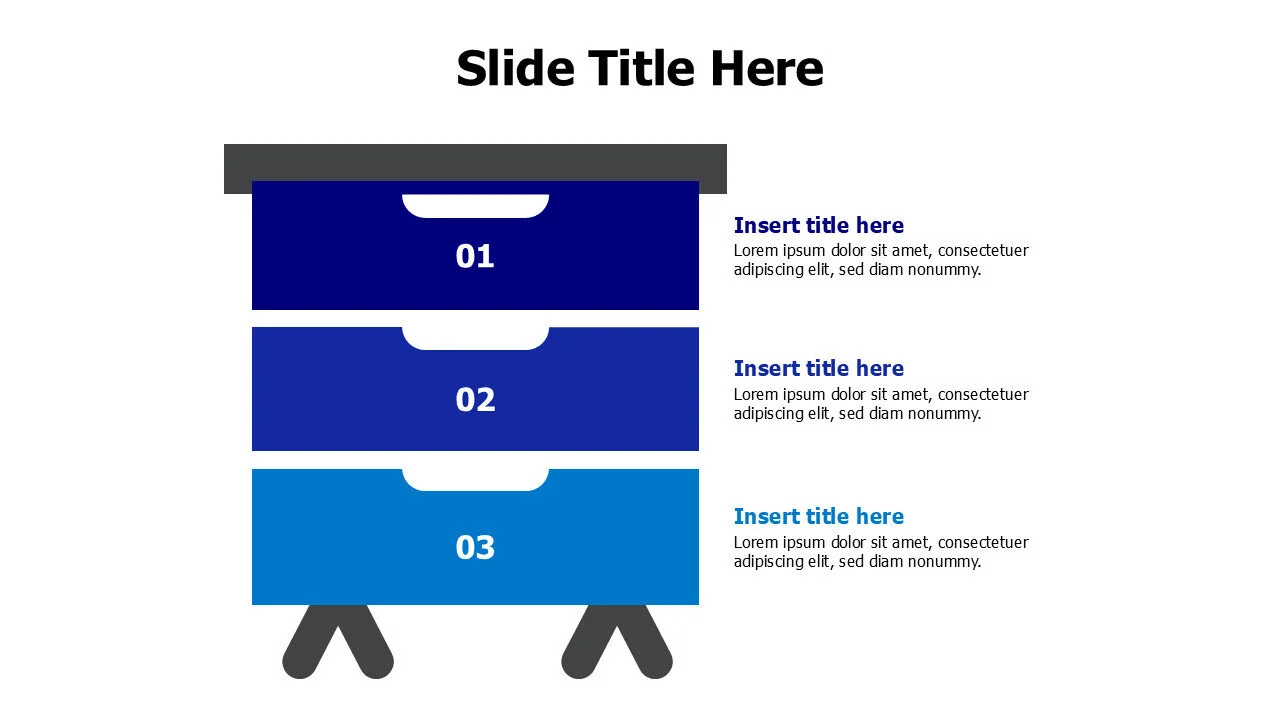 Slide Title Here

01

Insert title here
Lorem ipsum dolor sit amet, consectetuer adipiscing elit, sed diam nonummy.

02

Insert title here
Lorem ipsum dolor sit amet, consectetuer adipiscing elit, sed diam nonummy.

03

Insert title here
Lorem ipsum dolor sit amet, consectetuer adipiscing elit, sed diam nonummy.